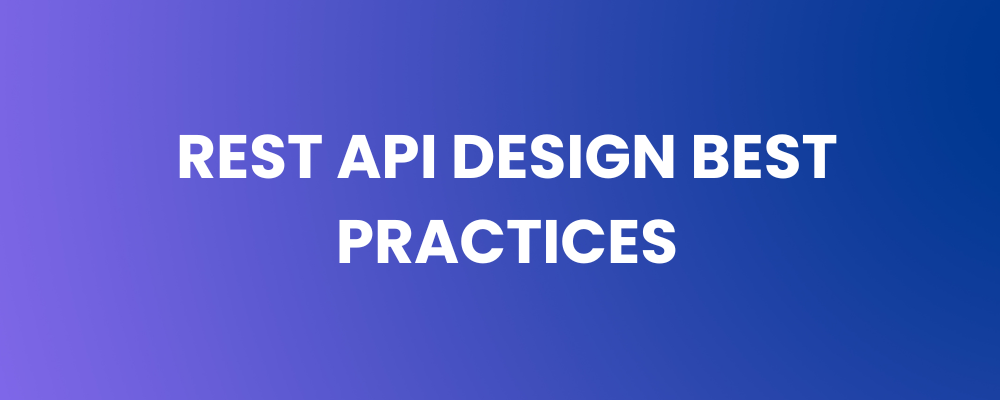 REST API DESIGN BEST PRACTICES